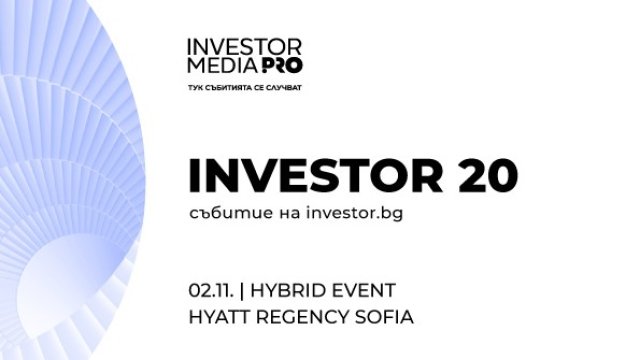 INVESTOR MEDIA PRO
ТУК СЪБИТИЯТА СЕ СЛУЧВАТ

INVESTOR 20
събитие на investor.bg

02.11. | HYBRID EVENT
HYATT REGENCY SOFIA